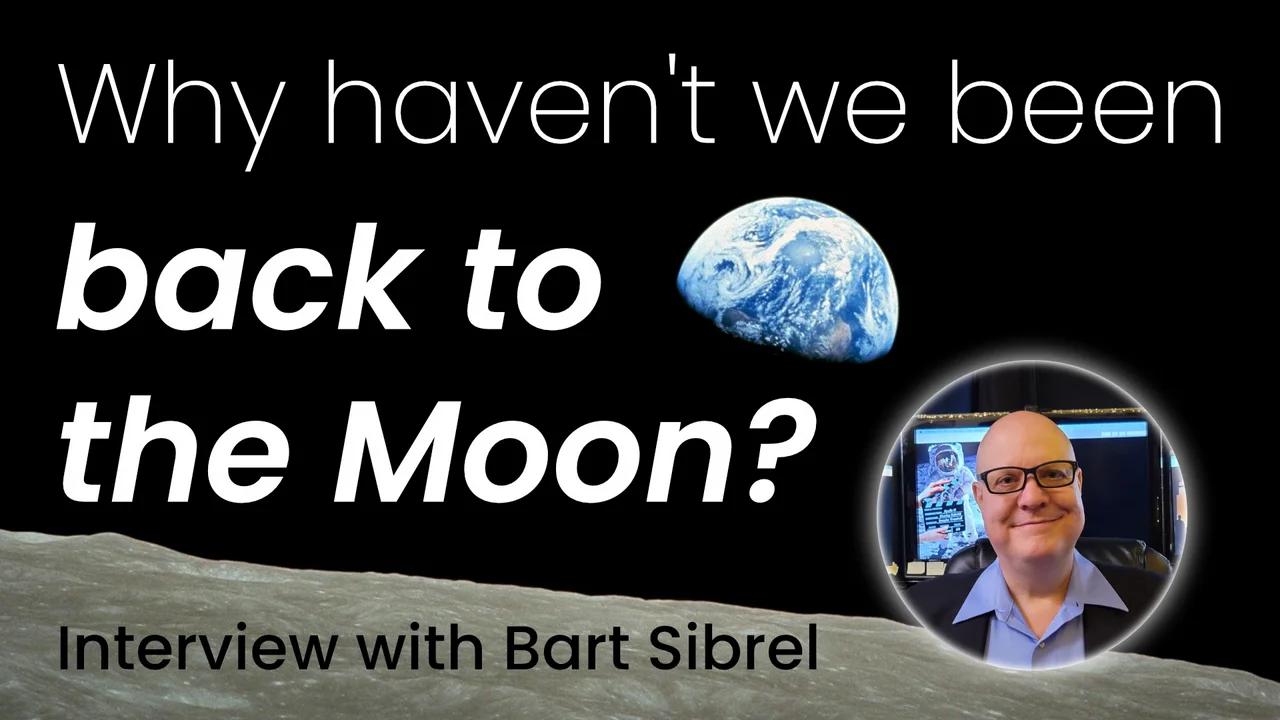 Why haven't we been
back to the Moon?

Interview with Bart Sibrel